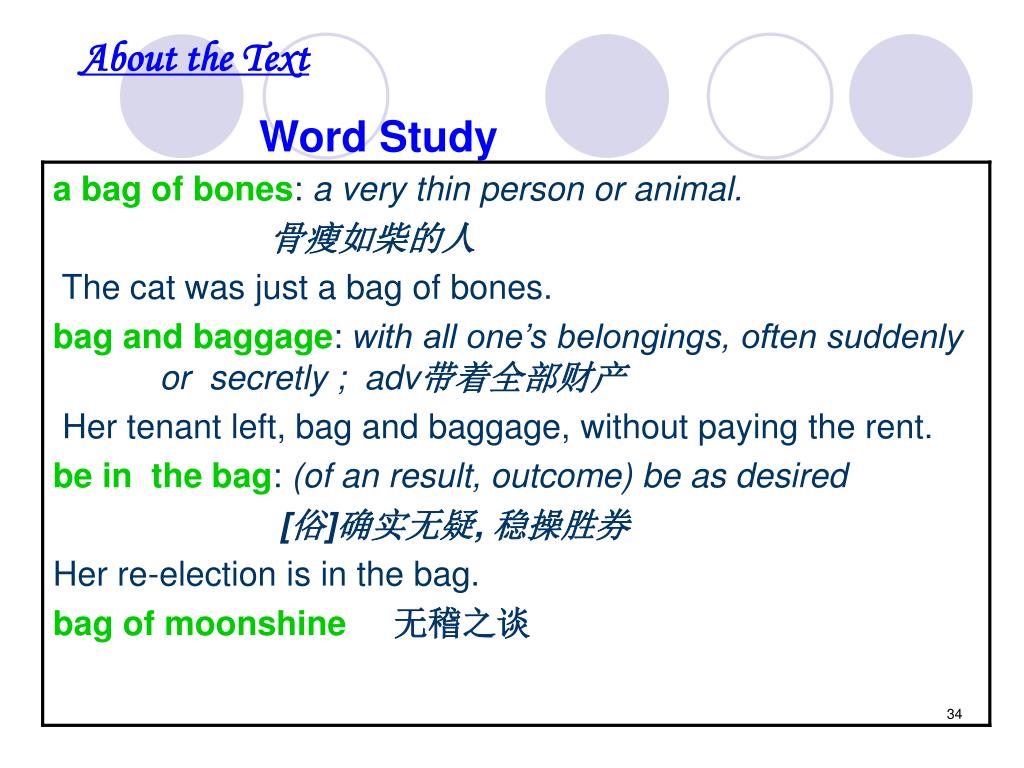 About the Text

Word Study

a bag of bones: a very thin person or animal.

骨瘦如柴的人

The cat was just a bag of bones.

bag and baggage: with all one’s belongings, often suddenly or secretly ; adv带着全部财产

Her tenant left, bag and baggage, without paying the rent.

be in the bag: (of an result, outcome) be as desired

[俗]确实无疑, 稳操胜券

Her re-election is in the bag.

bag of moonshine 无稽之谈

34